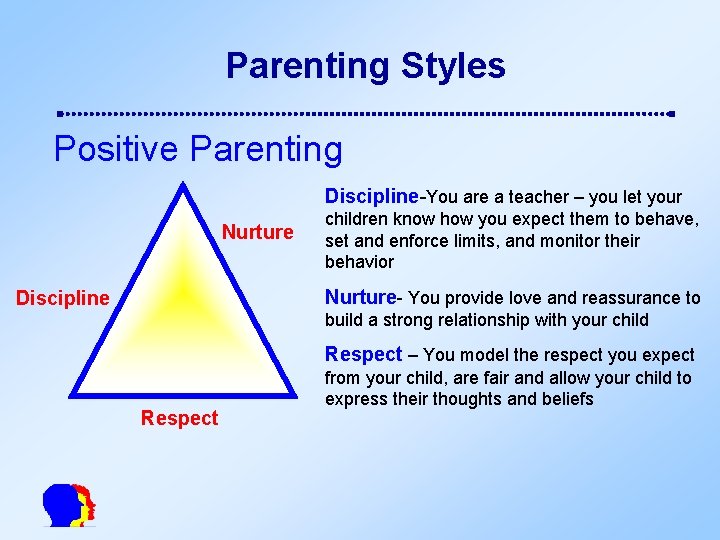 Parenting Styles

Positive Parenting

Nurture

Discipline

Respect

Discipline-You are a teacher – you let your children know how you expect them to behave, set and enforce limits, and monitor their behavior

Nurture- You provide love and reassurance to build a strong relationship with your child

Respect – You model the respect you expect from your child, are fair and allow your child to express their thoughts and beliefs